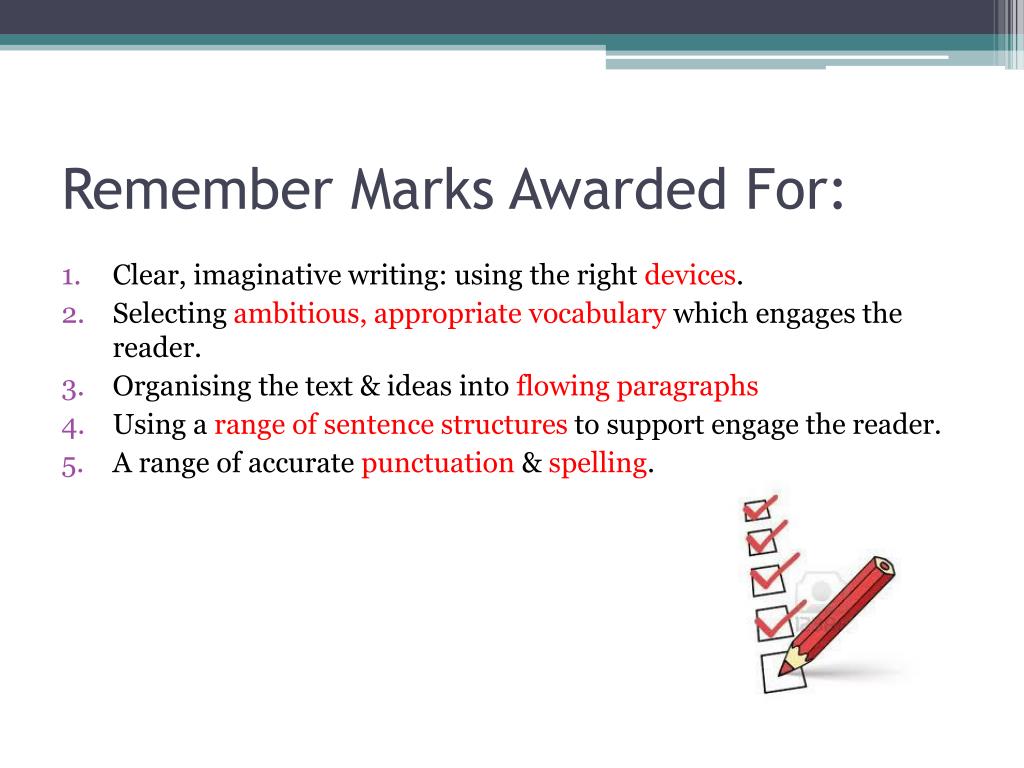 Remember Marks Awarded For:

1. Clear, imaginative writing: using the right devices.
2. Selecting ambitious, appropriate vocabulary which engages the reader.
3. Organising the text & ideas into flowing paragraphs
4. Using a range of sentence structures to support engage the reader.
5. A range of accurate punctuation & spelling.